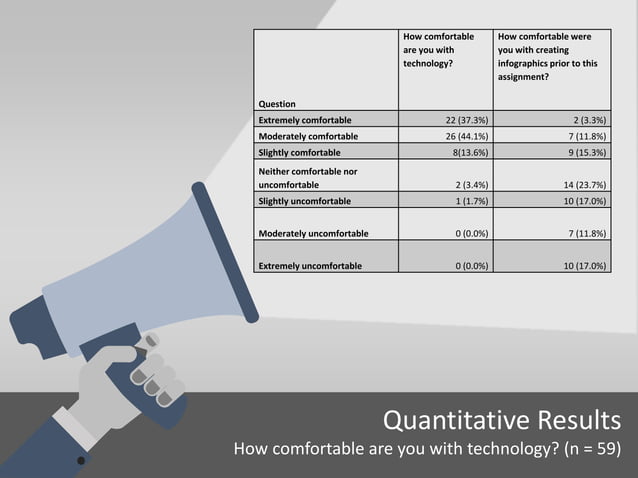 | Question | How comfortable are you with technology? | How comfortable were you with creating infographics prior to this assignment? |
|---|---|---|
| Extremely comfortable | 22 (37.3%) | 2 (3.3%) |
| Moderately comfortable | 26 (44.1%) | 7 (11.8%) |
| Slightly comfortable | 8(13.6%) | 9 (15.3%) |
| Neither comfortable nor uncomfortable | 2 (3.4%) | 14 (23.7%) |
| Slightly uncomfortable | 1 (1.7%) | 10 (17.0%) |
| Moderately uncomfortable | 0 (0.0%) | 7 (11.8%) |
| Extremely uncomfortable | 0 (0.0%) | 10 (17.0%) |

Quantitative Results

How comfortable are you with technology? (n = 59)